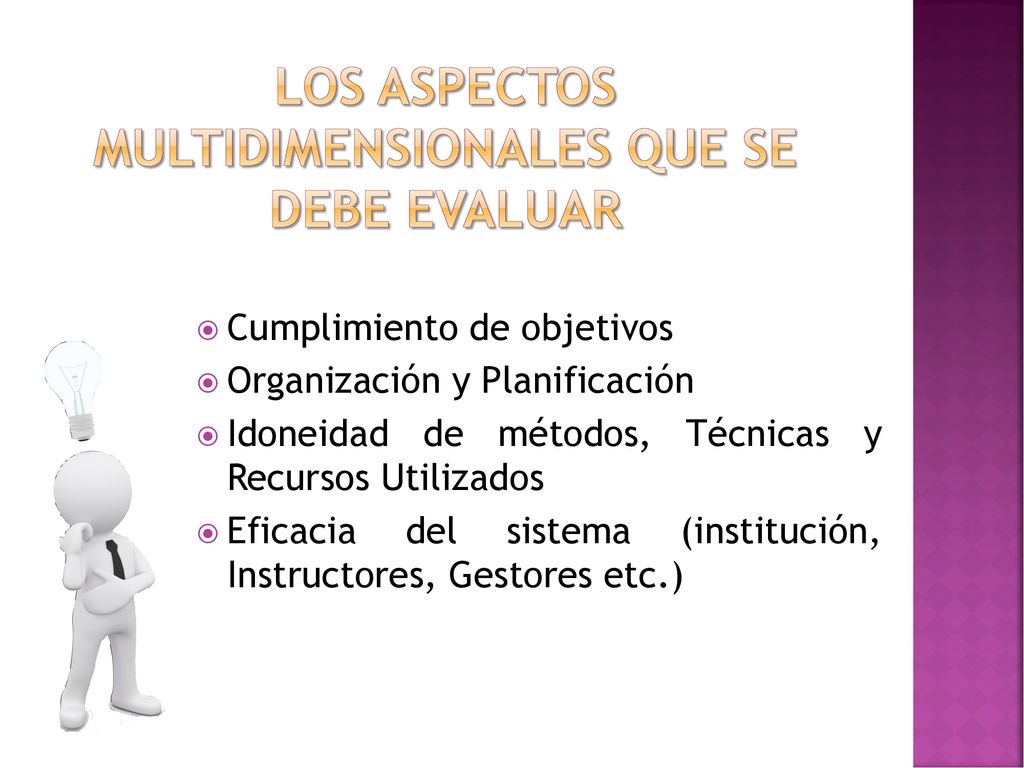 LOS ASPECTOS MULTIDIMENSIONALES QUE SE DEBE EVALUAR

Cumplimiento de objetivos
Organización y Planificación
Idoneidad de métodos, Técnicas y Recursos Utilizados
Eficacia del sistema (institución, Instructores, Gestores etc.)